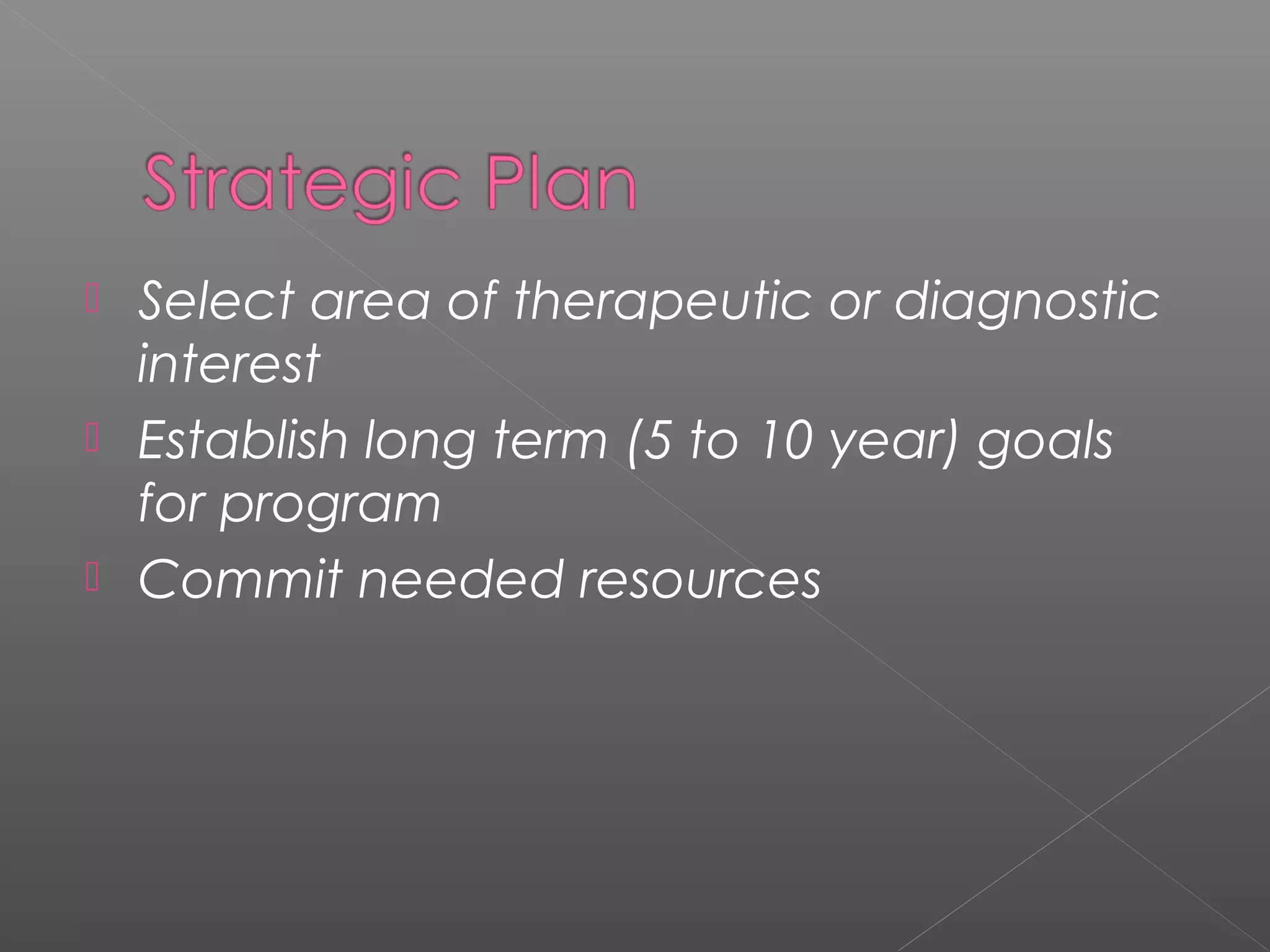 Strategic Plan

Select area of therapeutic or diagnostic interest

Establish long term (5 to 10 year) goals for program

Commit needed resources